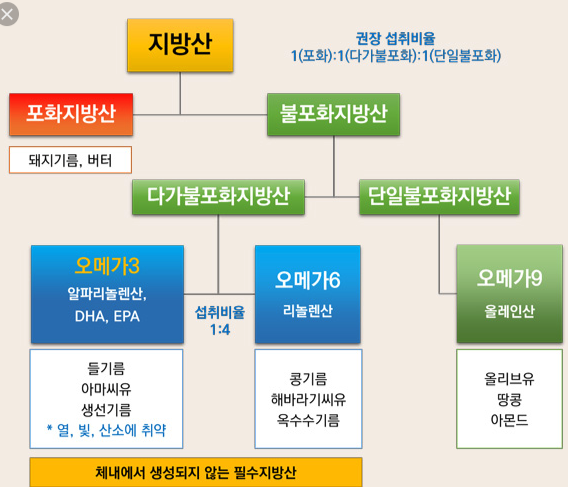 지방산

권장 섭취비율
1(포화):1(다가불포화):1(단일불포화)

포화지방산

돼지기름, 버터

불포화지방산

다가불포화지방산

단일불포화지방산

오메가3
알파리놀렌산,
DHA, EPA

섭취비율
1:4

오메가6
리놀렌산

오메가9
올레인산

들기름
아마씨유
생선기름
* 열, 빛, 산소에 취약

콩기름
해바라기씨유
옥수수기름

올리브유
땅콩
아몬드

체내에서 생성되지 않는 필수지방산